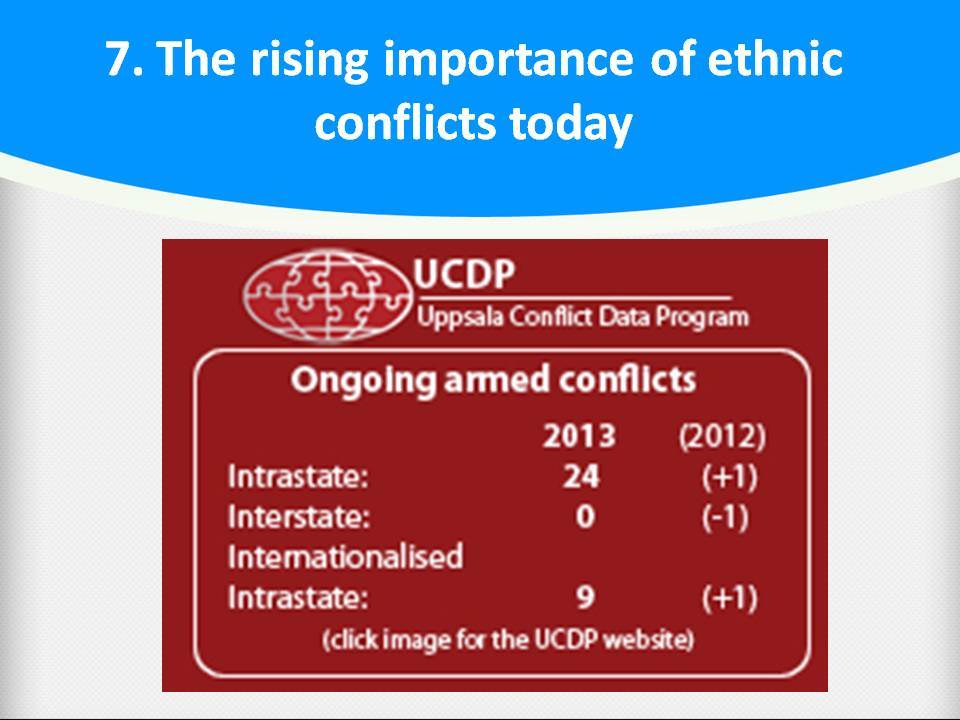 7. The rising importance of ethnic conflicts today

UCDP
Uppsala Conflict Data Program

Ongoing armed conflicts

| | 2013 | (2012) |
|---|---|---|
| Intrastate: | 24 | (+1) |
| Interstate: | 0 | (-1) |
| Internationalised Intrastate: | 9 | (+1) |

(click image for the UCDP website)